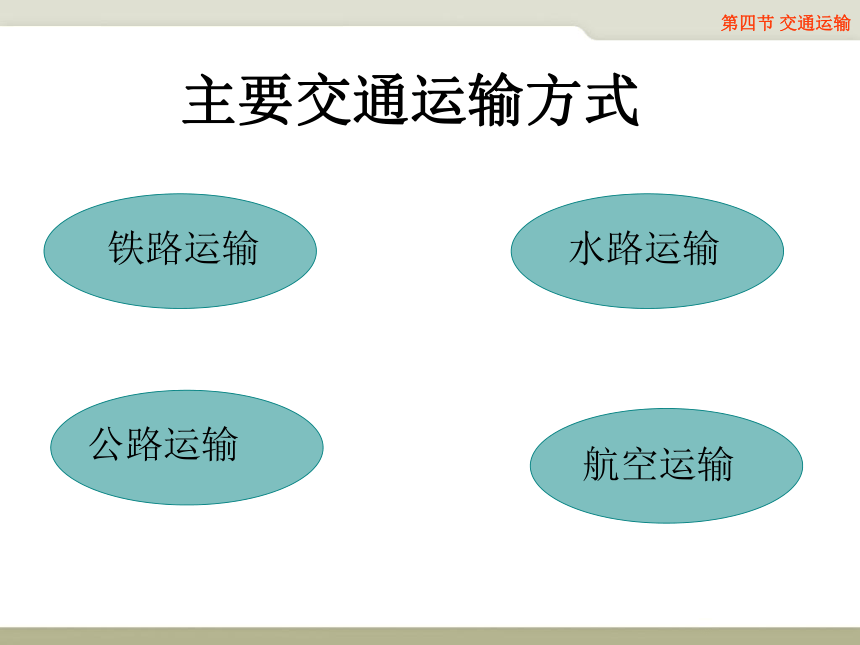 第四节 交通运输

主要交通运输方式

铁路运输

水路运输

公路运输

航空运输